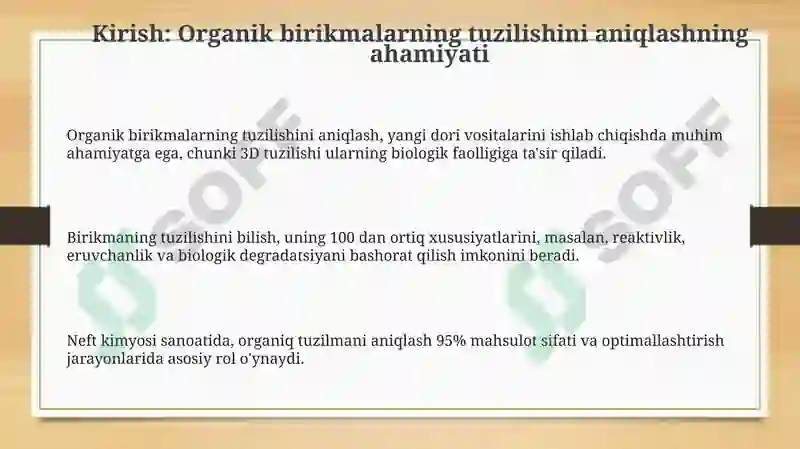 Kirish: Organik birikmalarning tuzilishini aniqlashning ahamiyati

Organik birikmalarning tuzilishini aniqlash, yangi dori vositalarini ishlab chiqishda muhim ahamiyatga ega, chunki 3D tuzilishi ularning biologik faolligiga ta'sir qiladi.

Birikmaning tuzilishini bilish, uning 100 dan ortiq xususiyatlarini, masalan, reaktivlik, eruvchanlik va biologik degradatsiyani bashorat qilish imkonini beradi.

Neft kimyosi sanoatida, organiq tuzilmani aniqlash 95% mahsulot sifati va optimallashtirish jarayonlarida asosiy rol o'ynaydi.

SOFF

SOFF